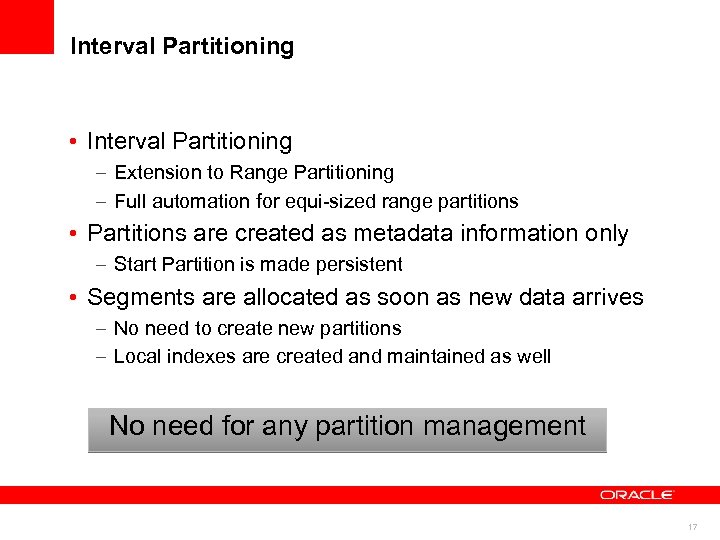 Interval Partitioning

• Interval Partitioning
  – Extension to Range Partitioning
  – Full automation for equi-sized range partitions
• Partitions are created as metadata information only
  – Start Partition is made persistent
• Segments are allocated as soon as new data arrives
  – No need to create new partitions
  – Local indexes are created and maintained as well

No need for any partition management

ORACLE

17